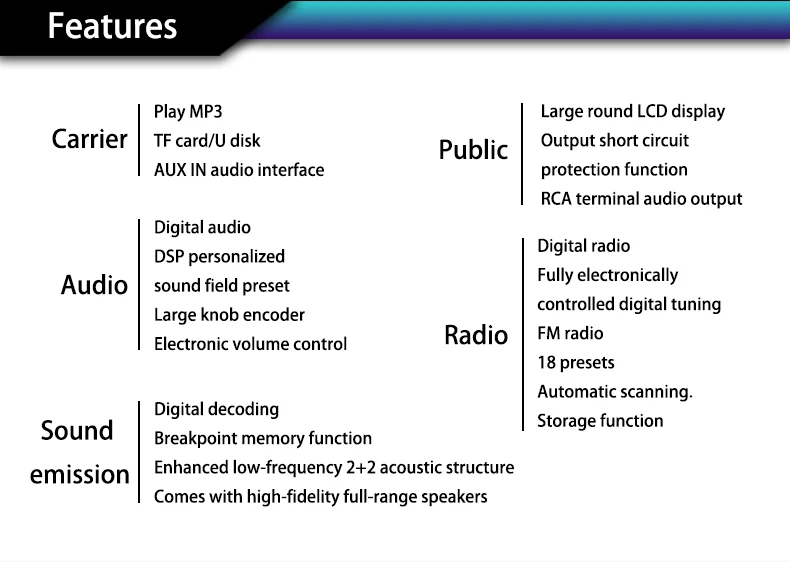 Features

Carrier
Play MP3
TF card/U disk
AUX IN audio interface

Audio
Digital audio
DSP personalized
sound field preset
Large knob encoder
Electronic volume control

Sound emission
Digital decoding
Breakpoint memory function
Enhanced low-frequency 2+2 acoustic structure
Comes with high-fidelity full-range speakers

Public
Large round LCD display
Output short circuit
protection function
RCA terminal audio output

Radio
Digital radio
Fully electronically
controlled digital tuning
FM radio
18 presets
Automatic scanning.
Storage function